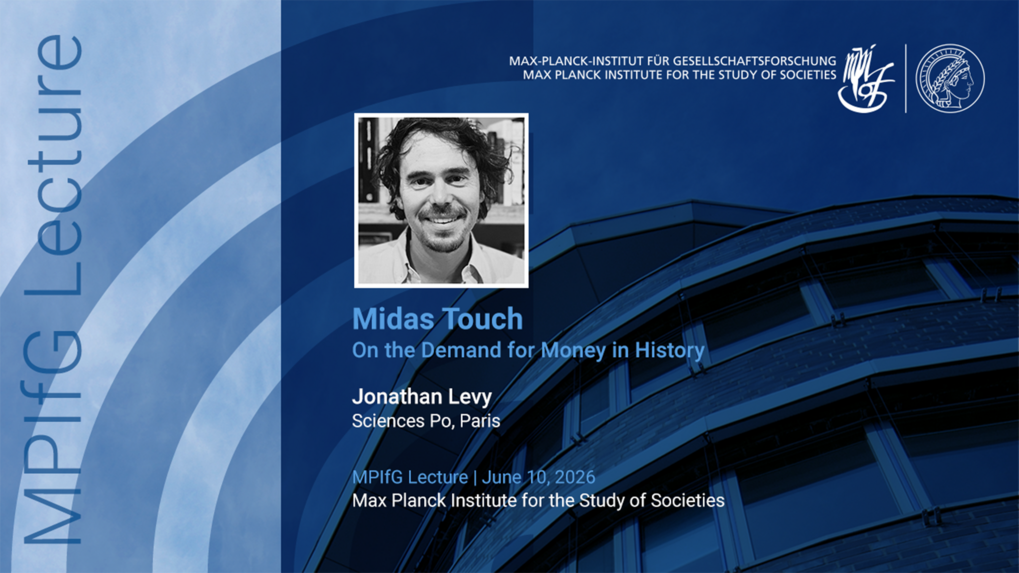 MPIfG Lecture

MAX-PLANCK-INSTITUT FÜR GESELLSCHAFTSFORSCHUNG
MAX PLANCK INSTITUTE FOR THE STUDY OF SOCIETIES

Midas Touch
On the Demand for Money in History

Jonathan Levy
Sciences Po, Paris

MPIfG Lecture | June 10, 2026
Max Planck Institute for the Study of Societies